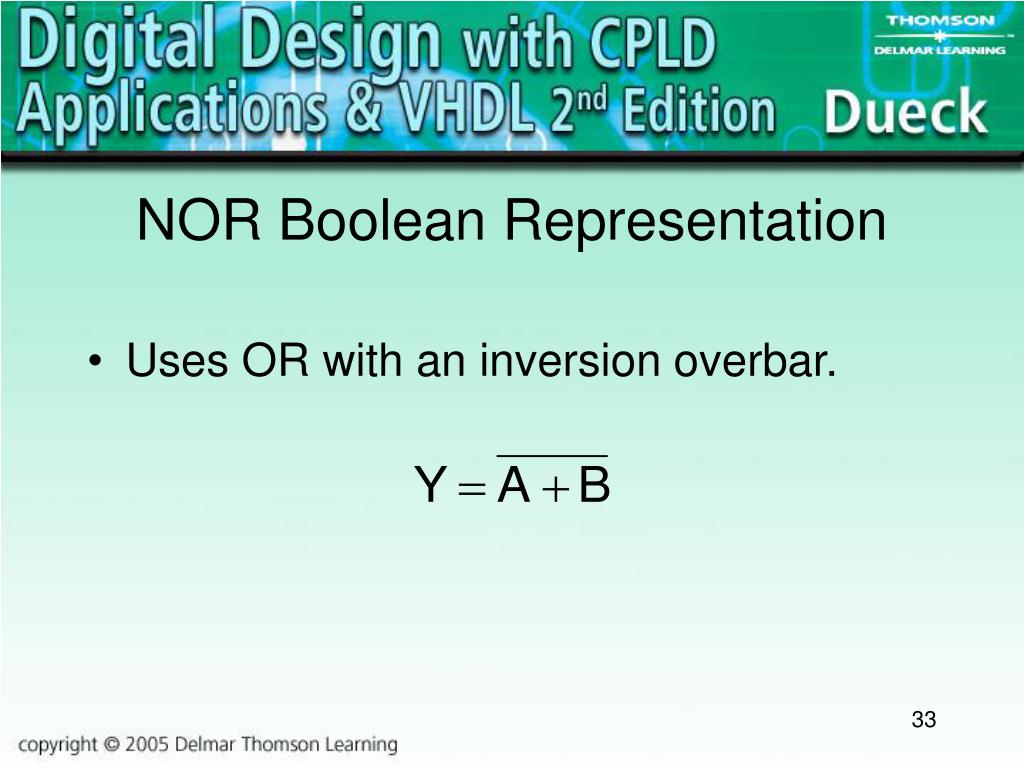 Digital Design with CPLD Applications & VHDL 2nd Edition Dueck

THOMSON
DELMAR LEARNING

NOR Boolean Representation

• Uses OR with an inversion overbar.

$Y = \overline{A + B}$

33

copyright © 2005 Delmar Thomson Learning